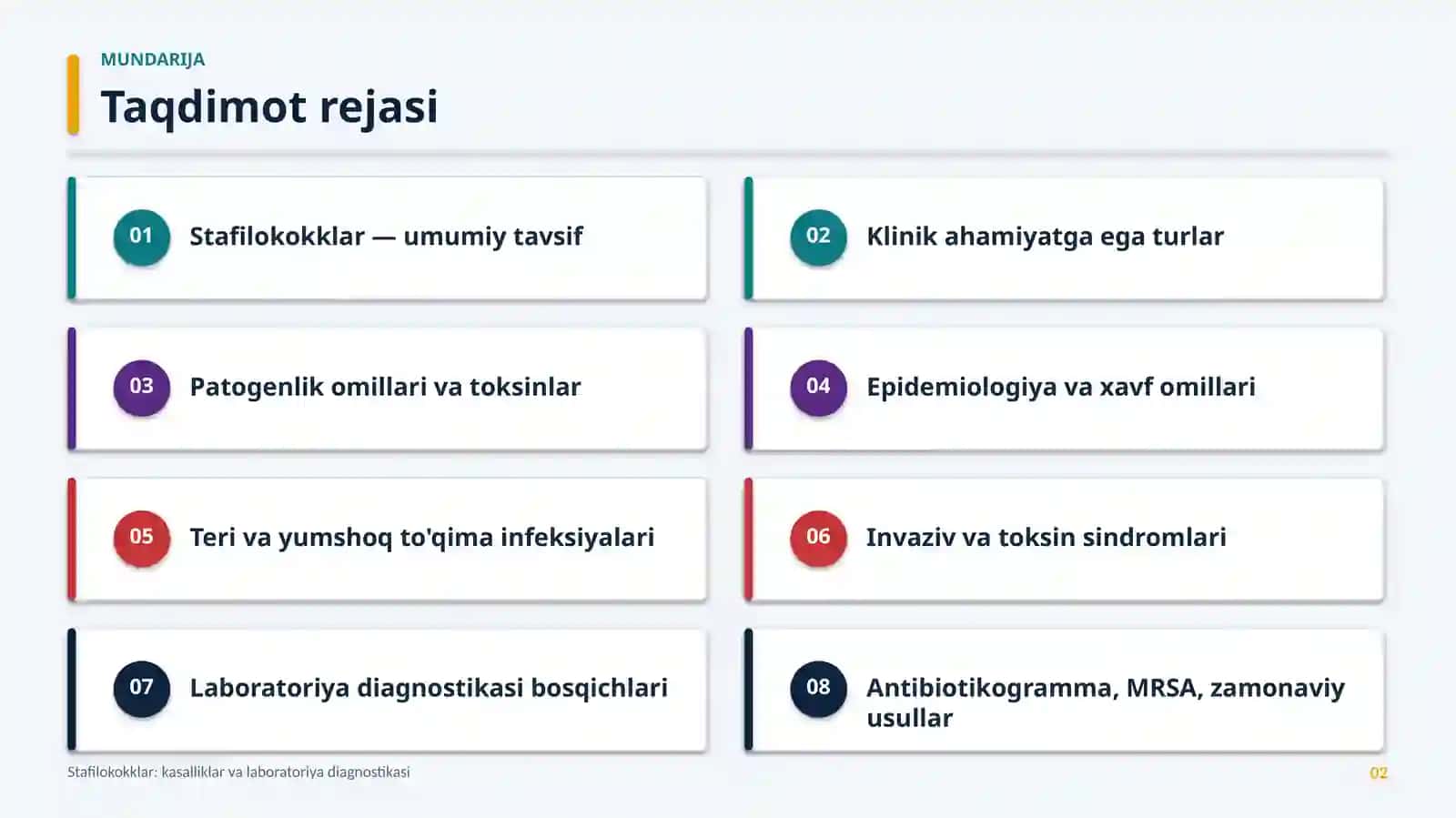 MUNDARIJA

Taqdimot rejasi

01 Stafilokokklar — umumiy tavsif

02 Klinik ahamiyatga ega turlar

03 Patogenlik omillari va toksinlar

04 Epidemiologiya va xavf omillari

05 Teri va yumshoq to'qima infeksiyalari

06 Invaziv va toksin sindromlari

07 Laboratoriya diagnostikasi bosqichlari

08 Antibiotikogramma, MRSA, zamonaviy usullar

Stafilokokklar: kasalliklar va laboratoriya diagnostikasi

02